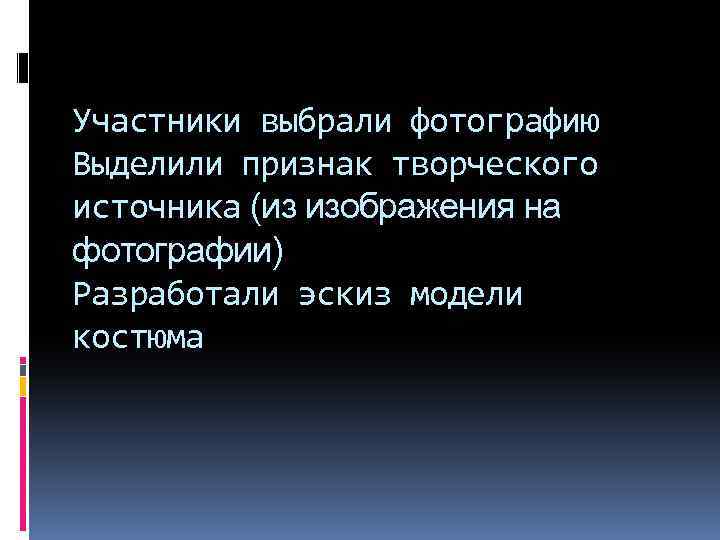 Участники выбрали фотографию
Выделили признак творческого источника (из изображения на фотографии)
Разработали эскиз модели костюма